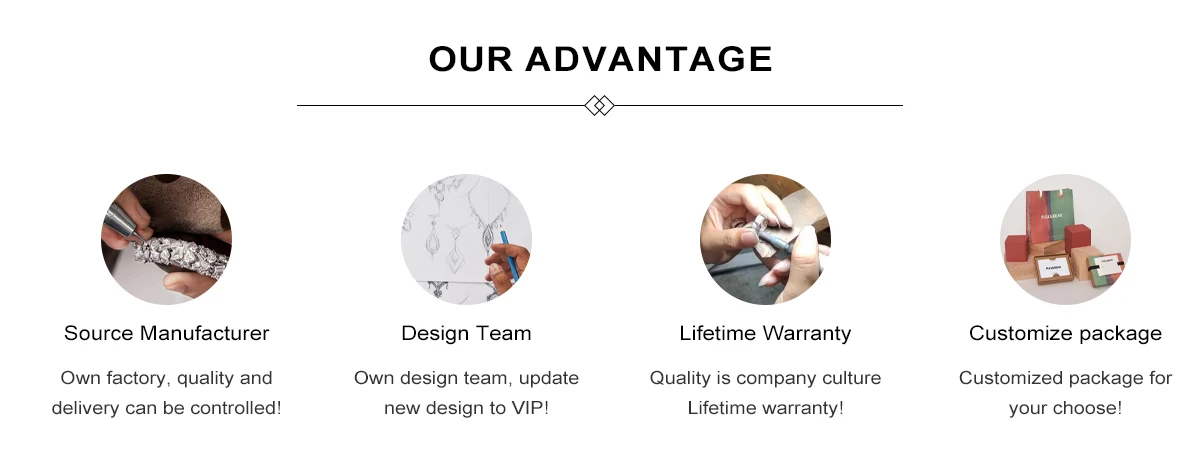 OUR ADVANTAGE

Source Manufacturer

Own factory, quality and delivery can be controlled!

Design Team

Own design team, update new design to VIP!

Lifetime Warranty

Quality is company culture Lifetime warranty!

Customize package

Customized package for your choose!